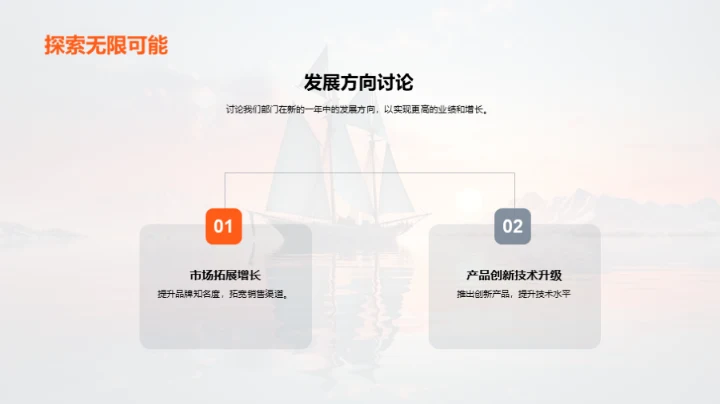 探索无限可能

发展方向讨论

讨论我们部门在新的一年中的发展方向，以实现更高的业绩和增长。

01

市场拓展增长

提升品牌知名度，拓宽销售渠道。

02

产品创新技术升级

推出创新产品，提升技术水平